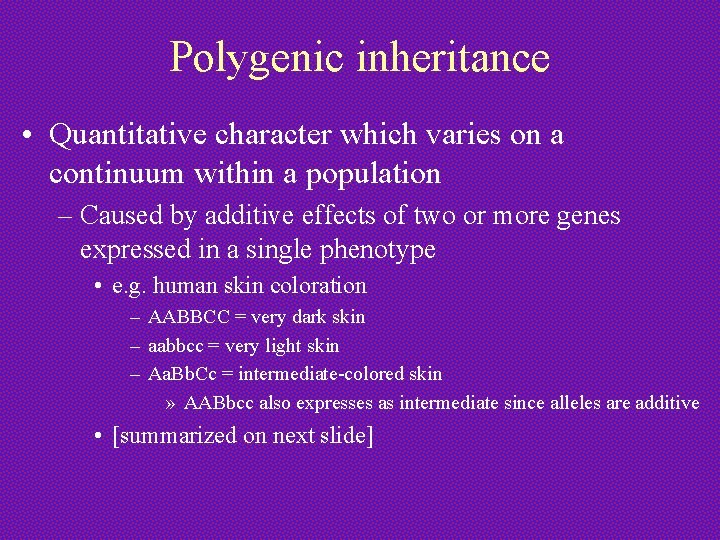 Polygenic inheritance

• Quantitative character which varies on a continuum within a population

– Caused by additive effects of two or more genes expressed in a single phenotype

• e.g. human skin coloration

– AABBCC = very dark skin

– aabbcc = very light skin

– AaBbCc = intermediate-colored skin

» AABbcc also expresses as intermediate since alleles are additive

• [summarized on next slide]